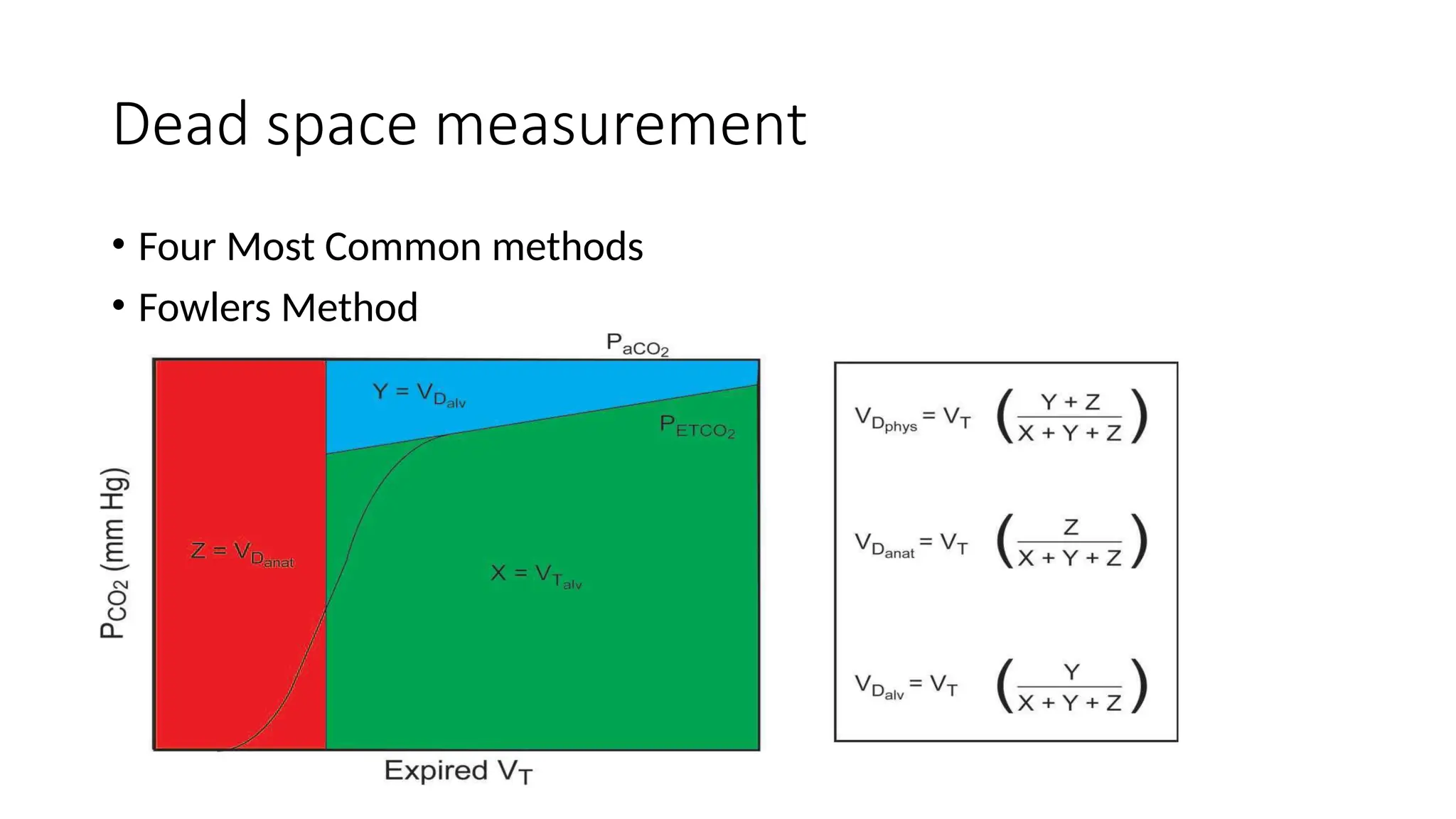 Dead space measurement

• Four Most Common methods
• Fowlers Method

$P_{aCO_2}$

$Y = V_{D_{alv}}$

$P_{ETCO_2}$

$Z = V_{D_{anat}}$

$X = V_{T_{alv}}$

$P_{CO_2}$ (mm Hg)

Expired $V_T$

$V_{D_{phys}} = V_T \left(\frac{Y + Z}{X + Y + Z}\right)$

$V_{D_{anat}} = V_T \left(\frac{Z}{X + Y + Z}\right)$

$V_{D_{alv}} = V_T \left(\frac{Y}{X + Y + Z}\right)$